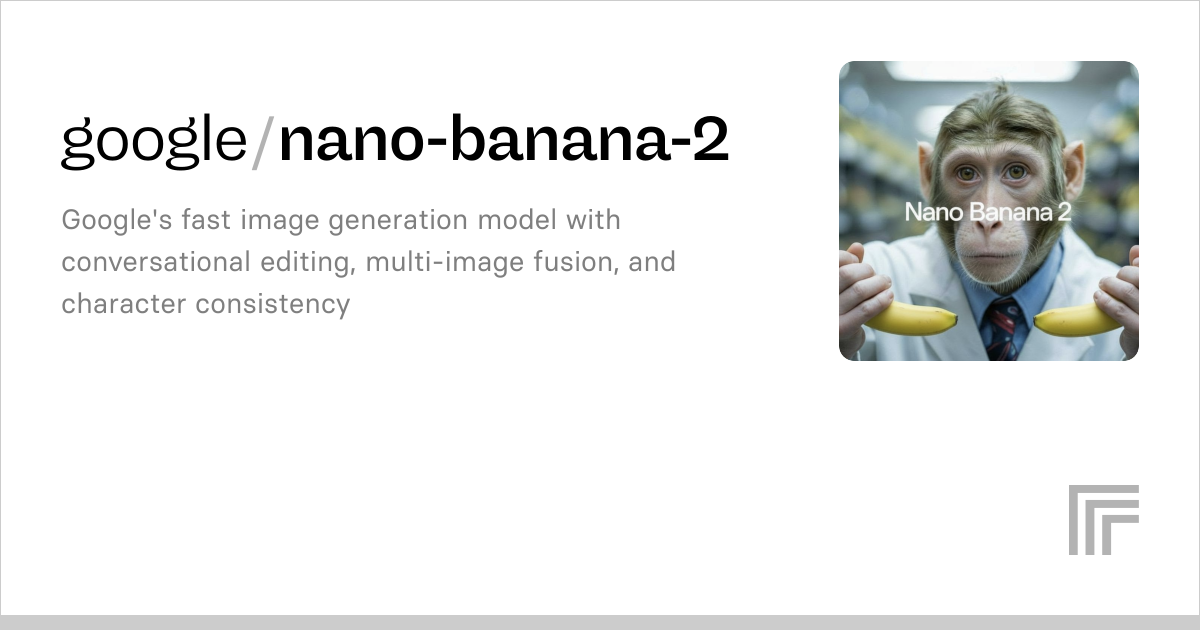 google/nano-banana-2

Google's fast image generation model with conversational editing, multi-image fusion, and character consistency

Nano Banana 2